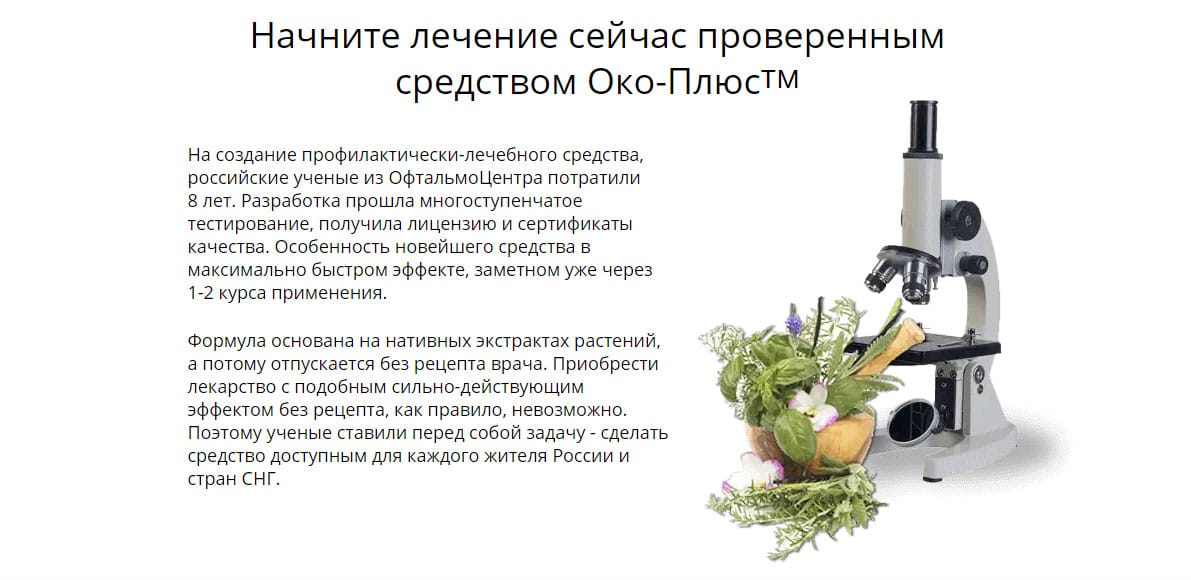 Начните лечение сейчас проверенным средством Око-Плюс™

На создание профилактически-лечебного средства, российские ученые из ОфтальмоЦентра потратили 8 лет. Разработка прошла многоступенчатое тестирование, получила лицензию и сертификаты качества. Особенность новейшего средства в максимально быстром эффекте, заметном уже через 1-2 курса применения.

Формула основана на нативных экстрактах растений, а потому отпускается без рецепта врача. Приобрести лекарство с подобным сильно-действующим эффектом без рецепта, как правило, невозможно. Поэтому ученые ставили перед собой задачу - сделать средство доступным для каждого жителя России и стран СНГ.